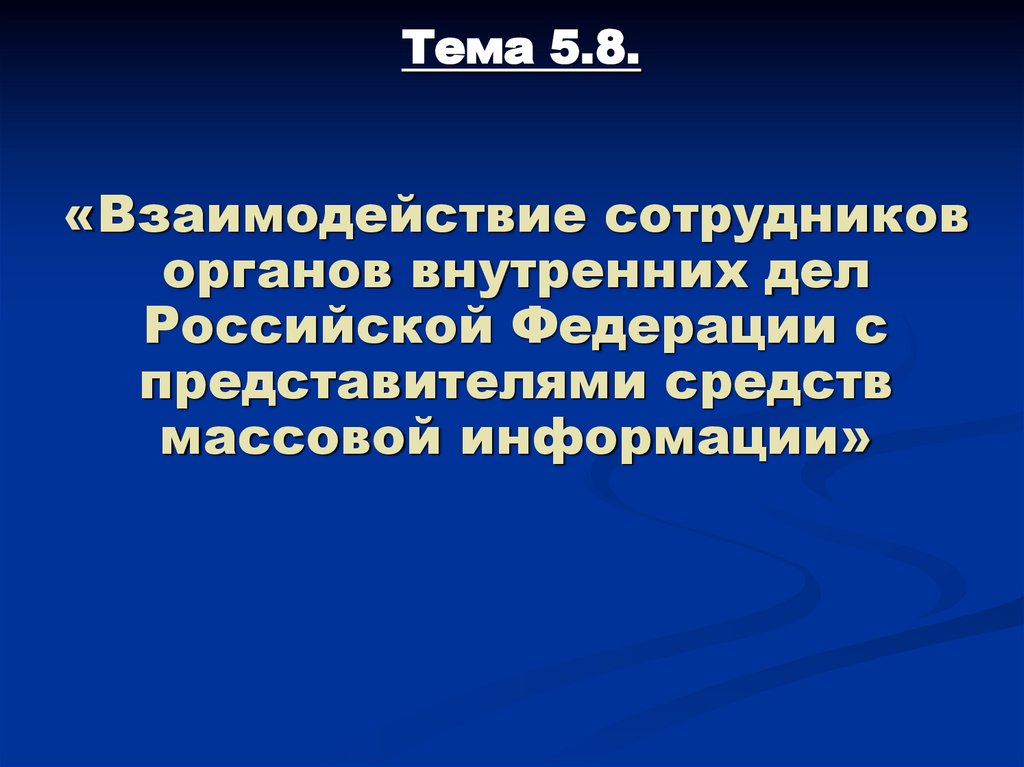 Тема 5.8.

«Взаимодействие сотрудников органов внутренних дел Российской Федерации с представителями средств массовой информации»